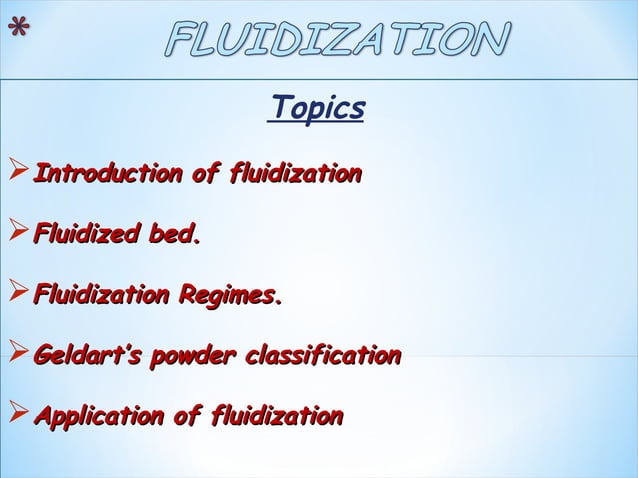 * FLUIDIZATION

Topics

➢ Introduction of fluidization

➢ Fluidized bed.

➢ Fluidization Regimes.

➢ Geldart's powder classification

➢ Application of fluidization